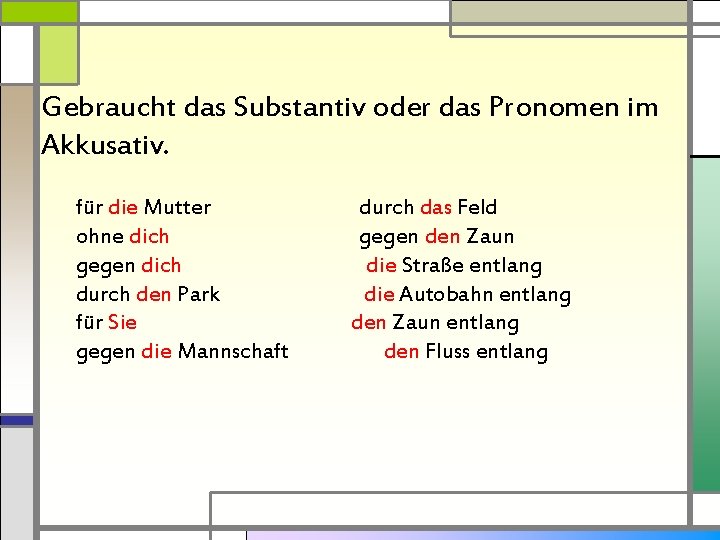 Gebraucht das Substantiv oder das Pronomen im Akkusativ.

für die Mutter
ohne dich
gegen dich
durch den Park
für Sie
gegen die Mannschaft

durch das Feld
gegen den Zaun
die Straße entlang
die Autobahn entlang
den Zaun entlang
den Fluss entlang